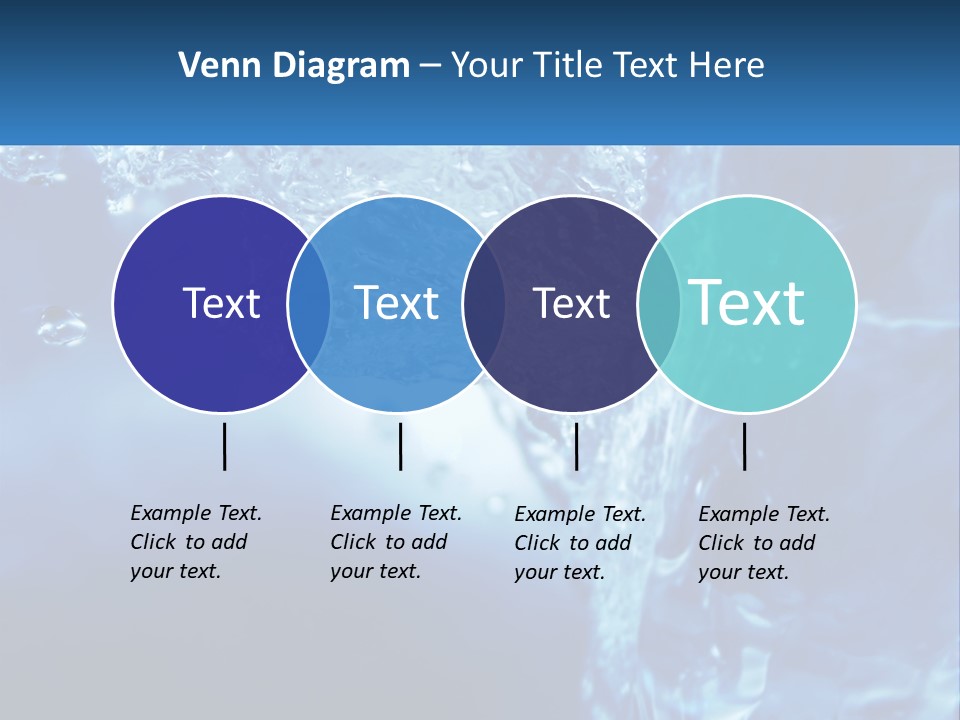 Venn Diagram – Your Title Text Here

Text

Text

Text

Text

Example Text. Click to add your text.

Example Text. Click to add your text.

Example Text. Click to add your text.

Example Text. Click to add your text.